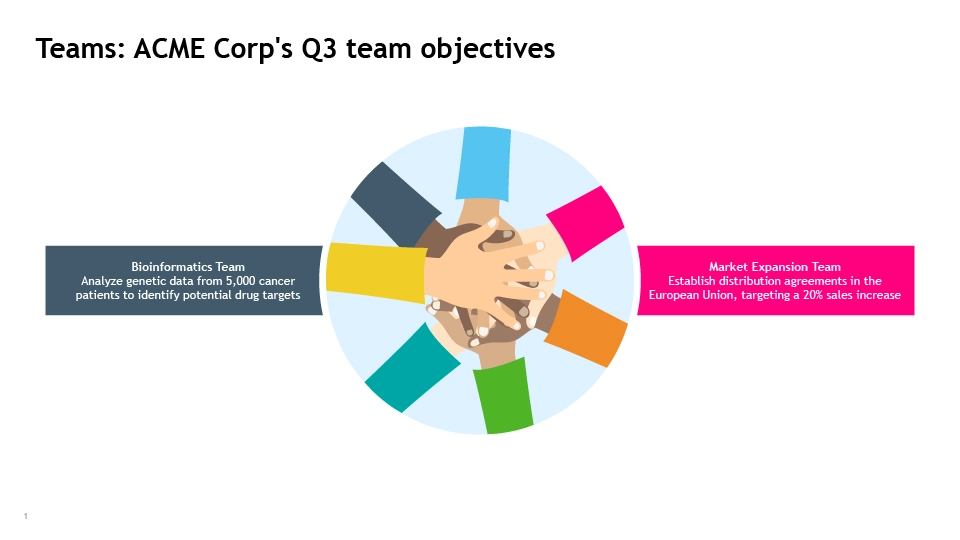 Teams: ACME Corp's Q3 team objectives

Bioinformatics Team
Analyze genetic data from 5,000 cancer patients to identify potential drug targets

Market Expansion Team
Establish distribution agreements in the European Union, targeting a 20% sales increase

1